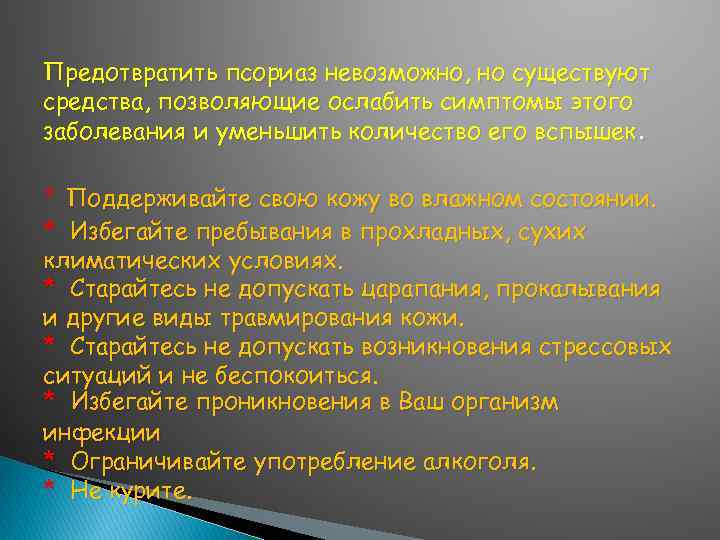 Предотвратить псориаз невозможно, но существуют средства, позволяющие ослабить симптомы этого заболевания и уменьшить количество его вспышек.

* Поддерживайте свою кожу во влажном состоянии.
* Избегайте пребывания в прохладных, сухих климатических условиях.
* Старайтесь не допускать царапания, прокалывания и другие виды травмирования кожи.
* Старайтесь не допускать возникновения стрессовых ситуаций и не беспокоиться.
* Избегайте проникновения в Ваш организм инфекции
* Ограничивайте употребление алкоголя.
* Не курите.